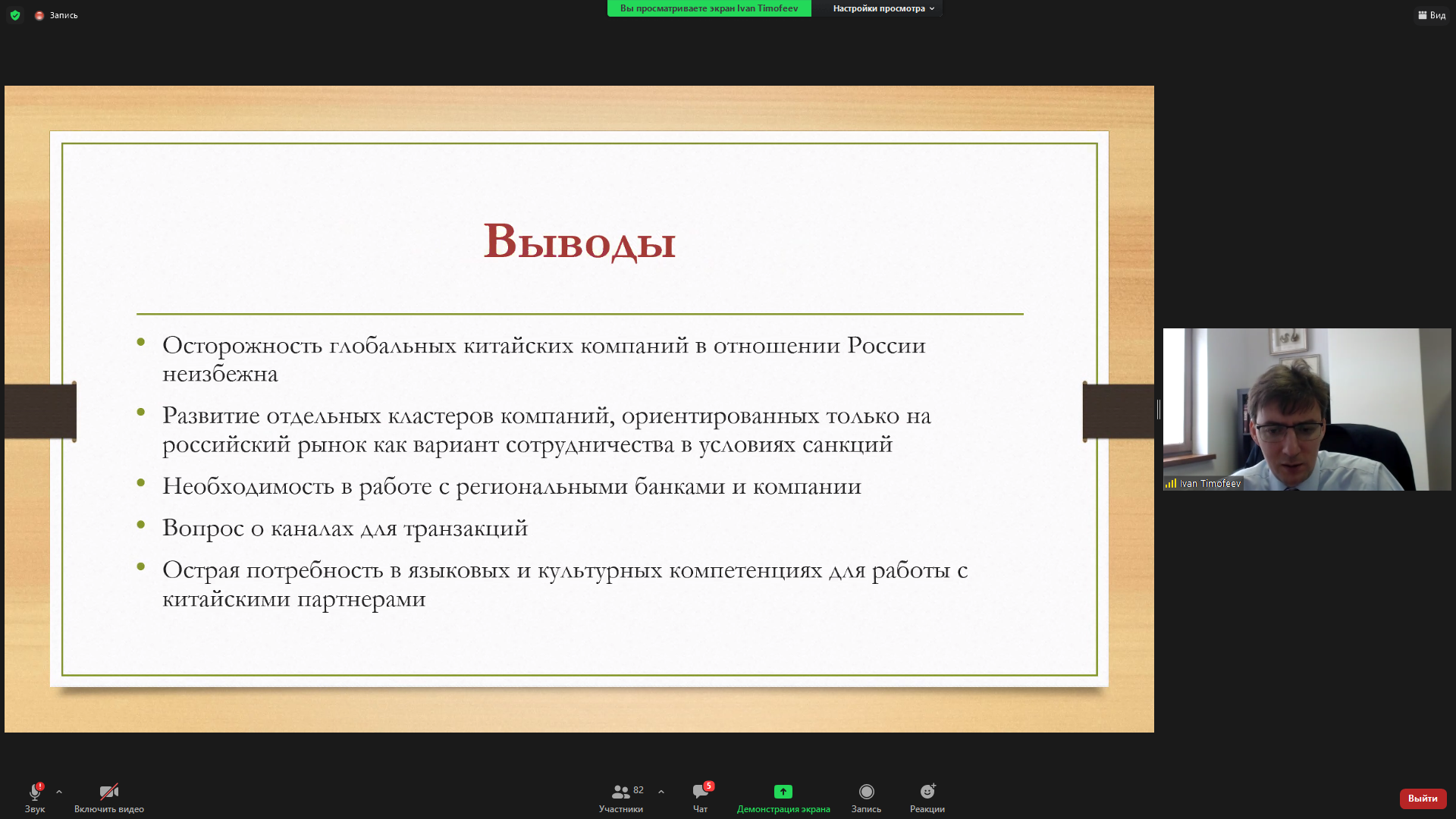 Запись

Вы просматриваете экран Ivan Timofeev

Настройки просмотра

Вид

Выводы

• Осторожность глобальных китайских компаний в отношении России неизбежна

• Развитие отдельных кластеров компаний, ориентированных только на российский рынок как вариант сотрудничества в условиях санкций

• Необходимость в работе с региональными банками и компании

• Вопрос о каналах для транзакций

• Острая потребность в языковых и культурных компетенциях для работы с китайскими партнерами

Ivan Timofeev

Звук

Включить видео

82

Участники

5

Чат

Демонстрация экрана

Запись

Реакции

Выйти